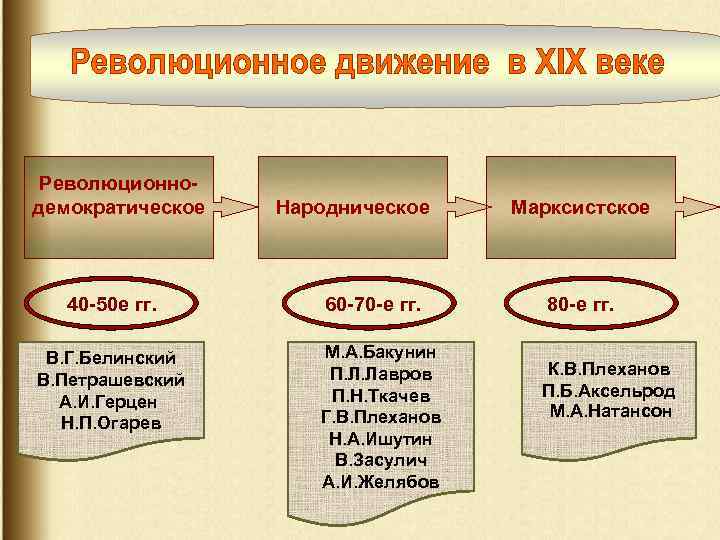 Революционное движение в XIX веке

Революционно-демократическое

Народническое

Марксистское

40-50е гг.

60-70-е гг.

80-е гг.

В.Г.Белинский
В.Петрашевский
А.И.Герцен
Н.П.Огарев

М.А.Бакунин
П.Л.Лавров
П.Н.Ткачев
Г.В.Плеханов
Н.А.Ишутин
В.Засулич
А.И.Желябов

К.В.Плеханов
П.Б.Аксельрод
М.А.Натансон